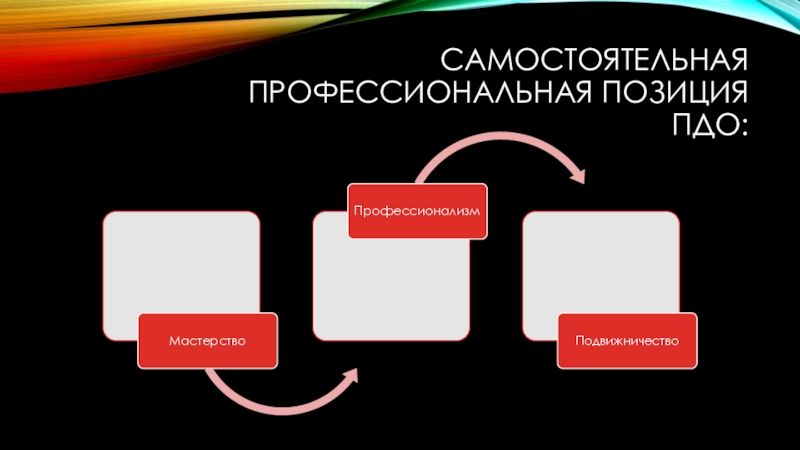 САМОСТОЯТЕЛЬНАЯ ПРОФЕССИОНАЛЬНАЯ ПОЗИЦИЯ ПДО:

Мастерство

Профессионализм

Подвижничество